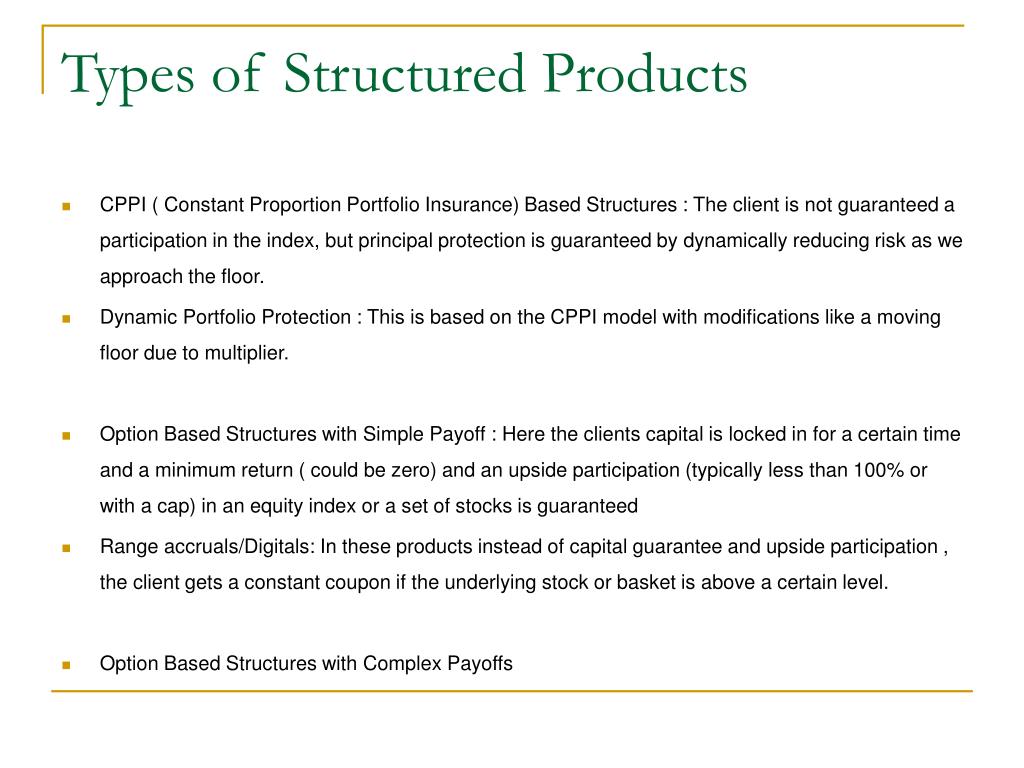 Types of Structured Products

CPPI ( Constant Proportion Portfolio Insurance) Based Structures : The client is not guaranteed a participation in the index, but principal protection is guaranteed by dynamically reducing risk as we approach the floor.

Dynamic Portfolio Protection : This is based on the CPPI model with modifications like a moving floor due to multiplier.

Option Based Structures with Simple Payoff : Here the clients capital is locked in for a certain time and a minimum return ( could be zero) and an upside participation (typically less than 100% or with a cap) in an equity index or a set of stocks is guaranteed

Range accruals/Digitals: In these products instead of capital guarantee and upside participation , the client gets a constant coupon if the underlying stock or basket is above a certain level.

Option Based Structures with Complex Payoffs